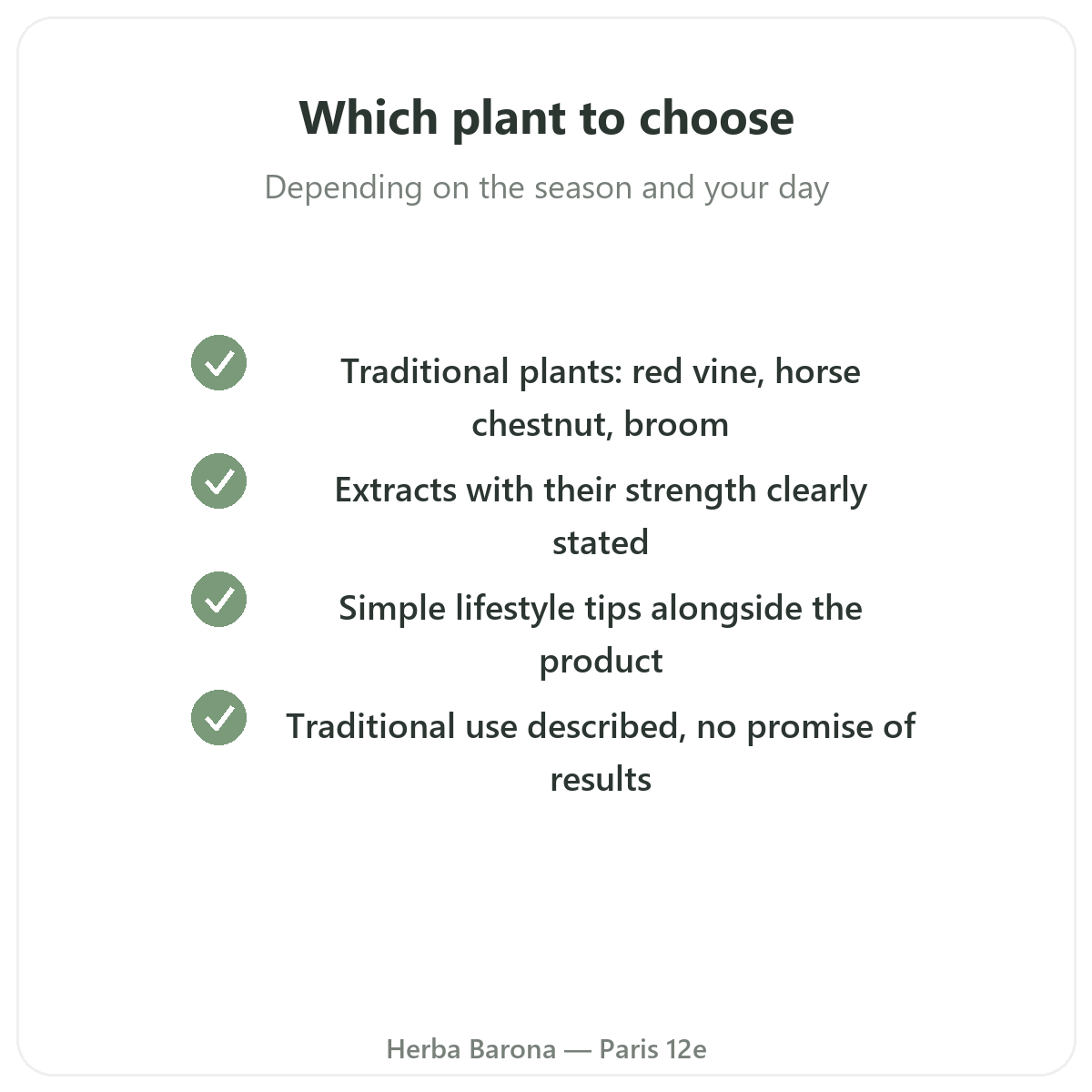 Which plant to choose

Depending on the season and your day

✓ Traditional plants: red vine, horse chestnut, broom

✓ Extracts with their strength clearly stated

✓ Simple lifestyle tips alongside the product

✓ Traditional use described, no promise of results

Herba Barona — Paris 12e